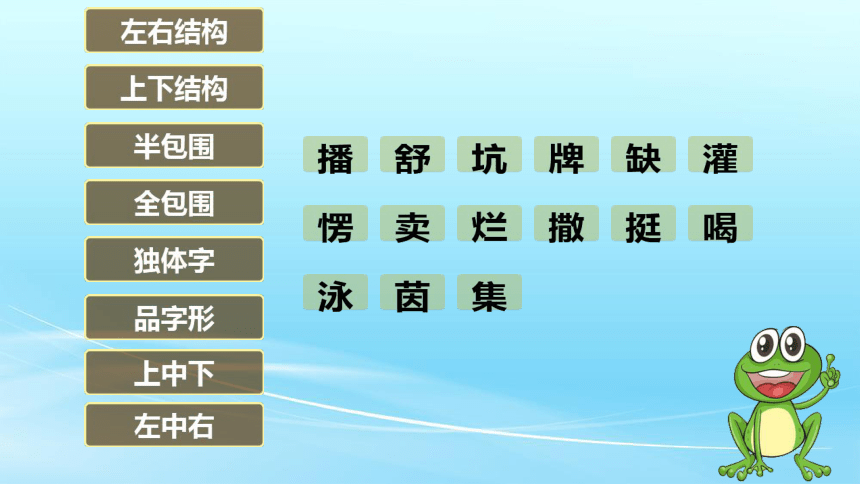 左右结构
上下结构
半包围
全包围
独体字
品字形
上中下
左中右

播 舒 坑 牌 缺 灌
愣 卖 烂 撒 挺 喝
泳 茵 集